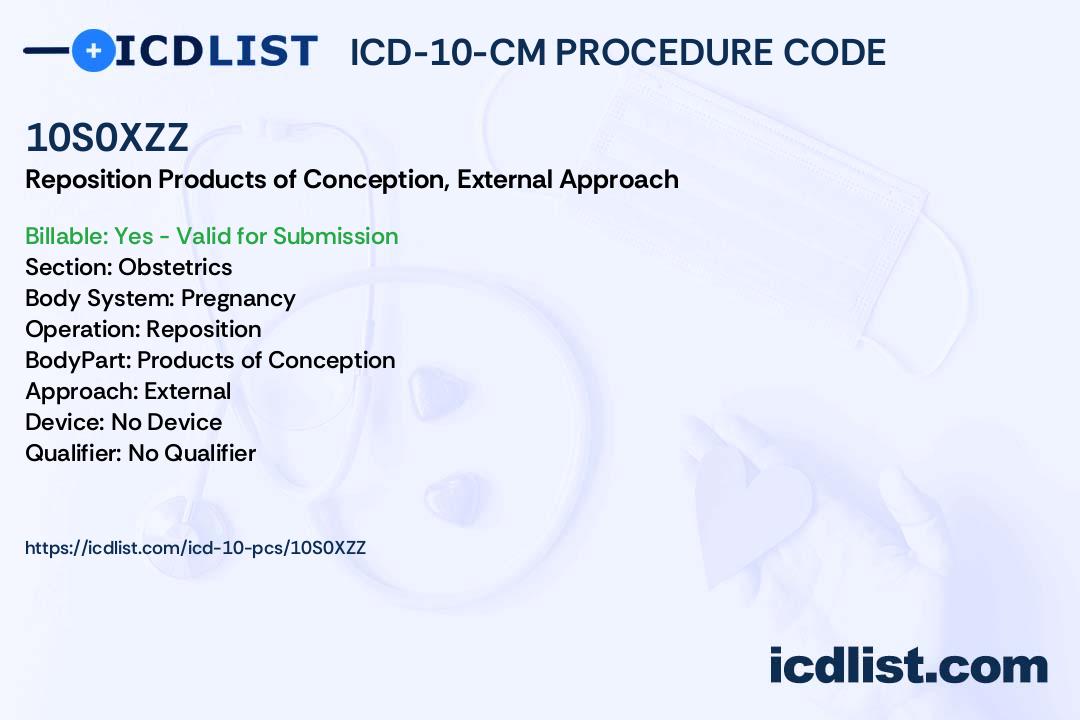 ICDLIST ICD-10-CM PROCEDURE CODE

10S0XZZ
Reposition Products of Conception, External Approach

Billable: Yes - Valid for Submission
Section: Obstetrics
Body System: Pregnancy
Operation: Reposition
BodyPart: Products of Conception
Approach: External
Device: No Device
Qualifier: No Qualifier

https://icdlist.com/icd-10-pcs/10S0XZZ

icdlist.com